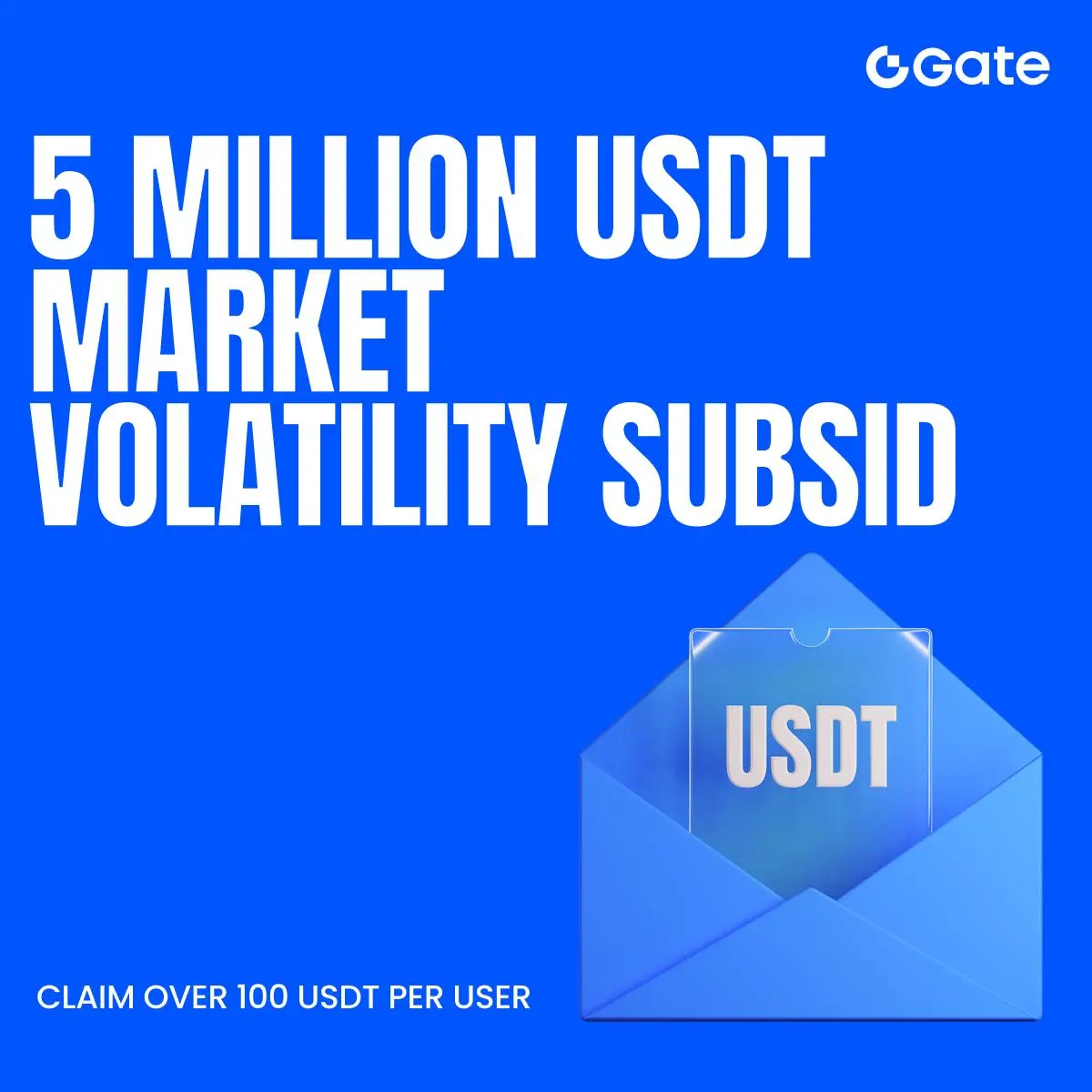 Gate

5 MILLION USDT MARKET VOLATILITY SUBSID

USDT

CLAIM OVER 100 USDT PER USER